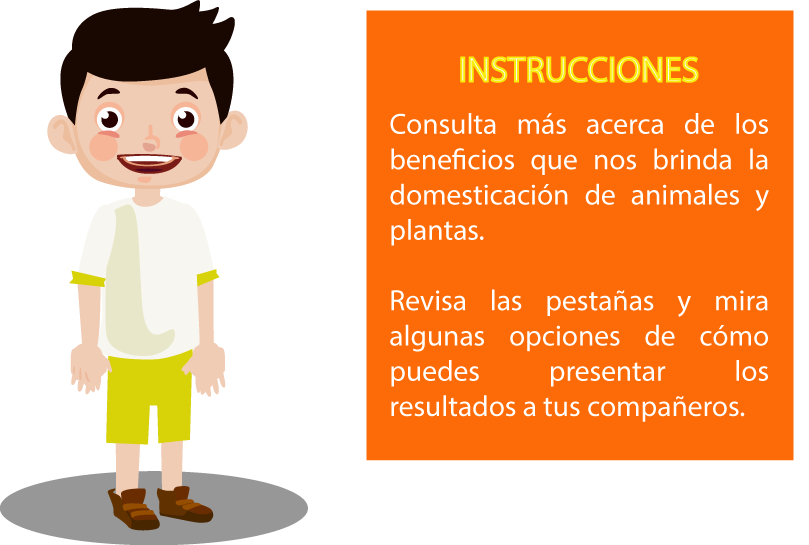 INSTRUCCIONES

Consulta más acerca de los beneficios que nos brinda la domesticación de animales y plantas.

Revisa las pestañas y mira algunas opciones de cómo puedes presentar los resultados a tus compañeros.